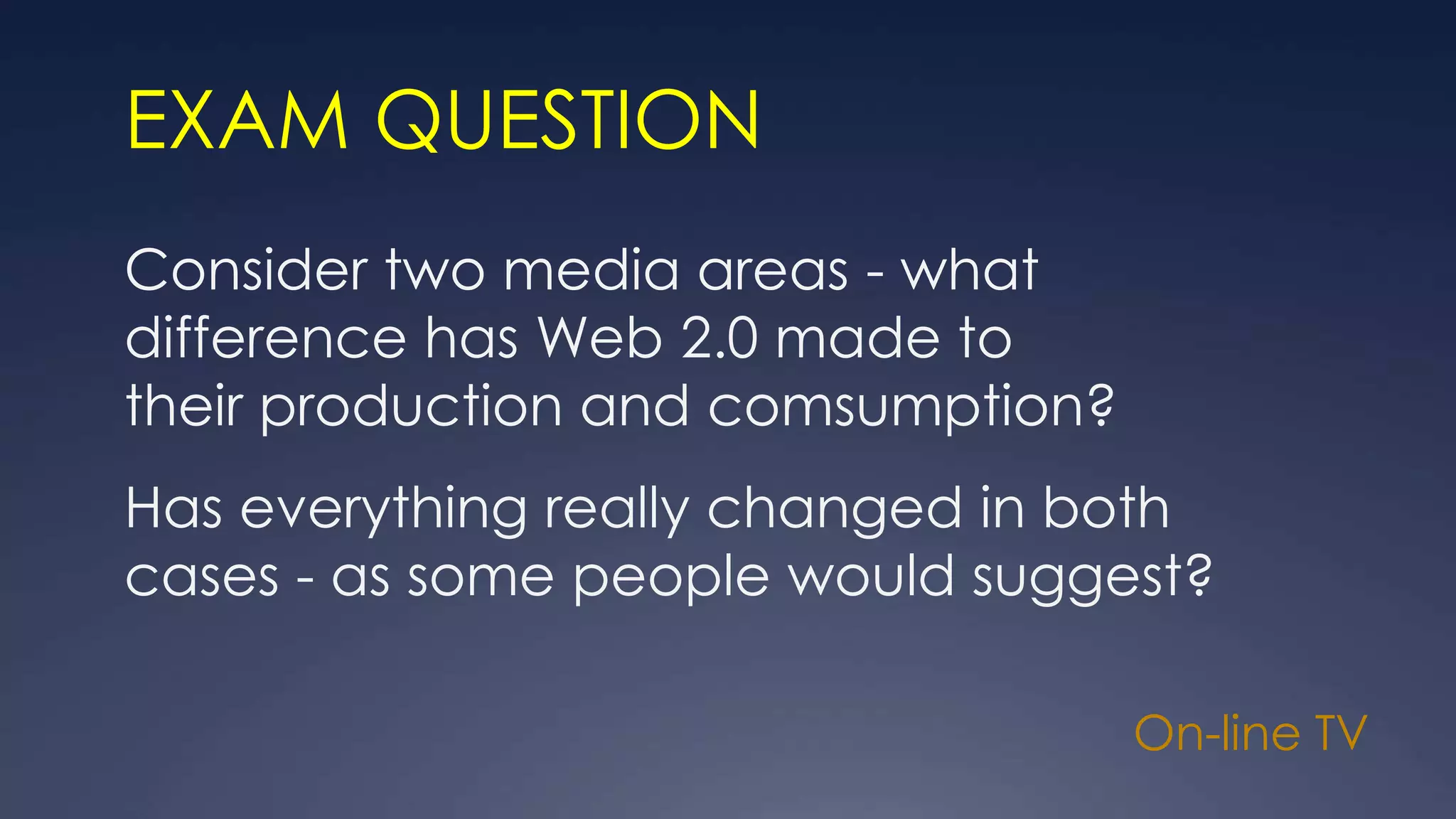 EXAM QUESTION

Consider two media areas - what difference has Web 2.0 made to their production and comsumption?

Has everything really changed in both cases - as some people would suggest?

On-line TV